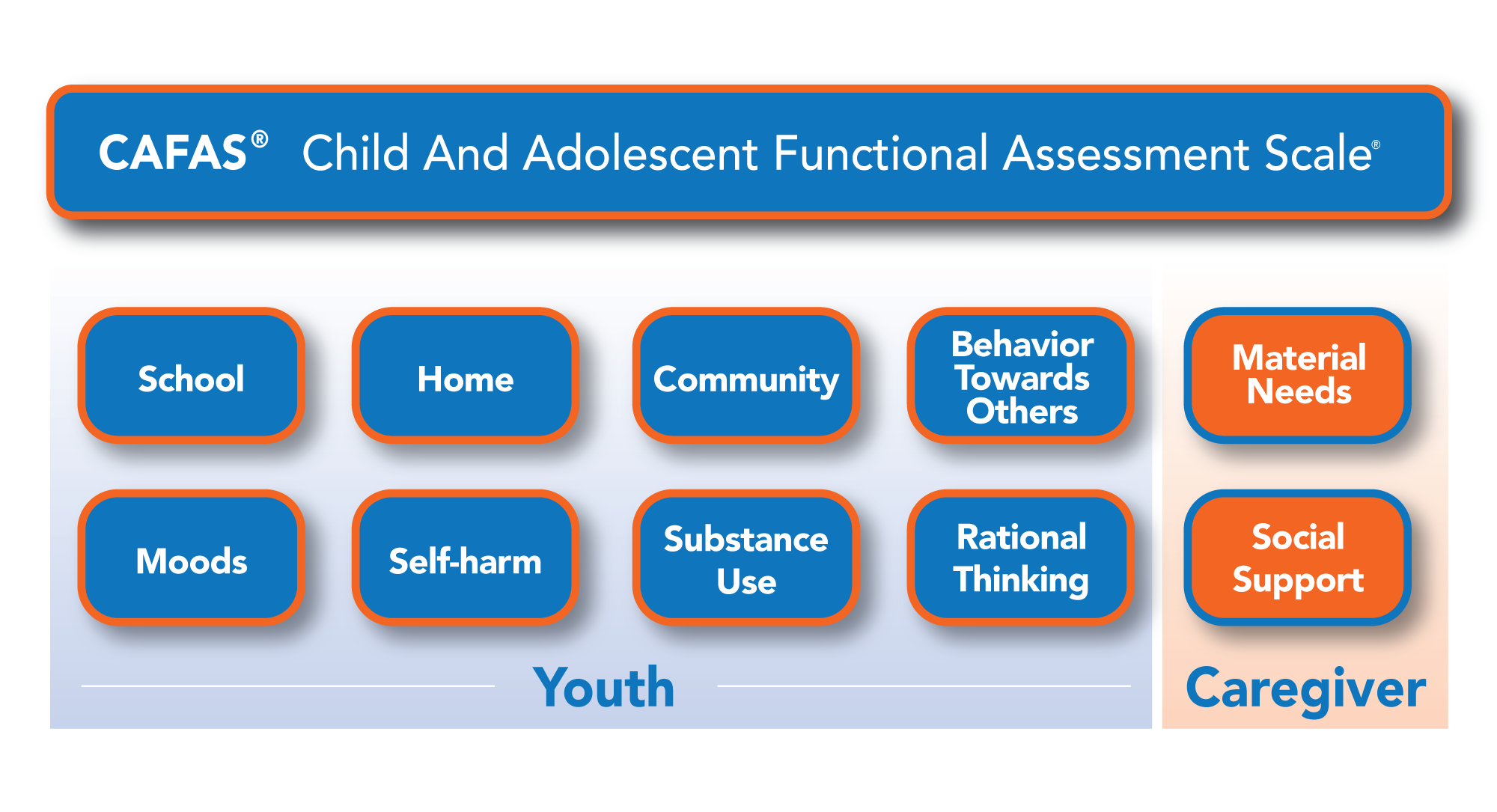 CAFAS® Child And Adolescent Functional Assessment Scale®

School

Home

Community

Behavior Towards Others

Material Needs

Moods

Self-harm

Substance Use

Rational Thinking

Social Support

Youth

Caregiver